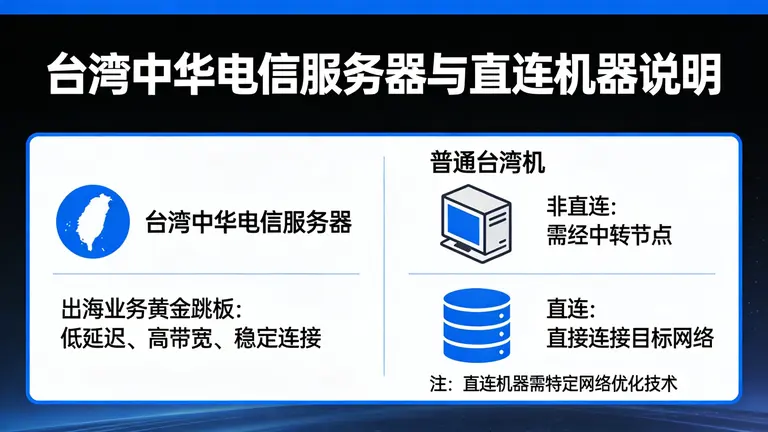 台湾中华电信服务器与直连机器说明

台湾中华电信服务器

出海业务黄金跳板:
低延迟、高带宽、稳定连接

普通台湾机

非直连:
需经中转节点

直连:
直接连接目标网络

注: 直连机器需特定网络优化技术